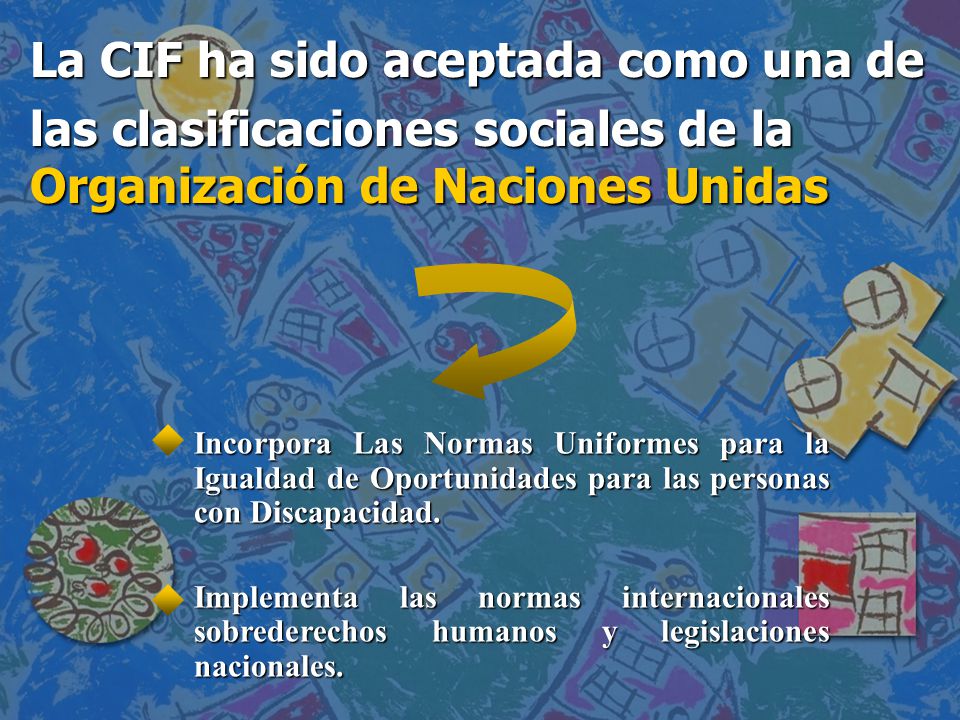 La CIF ha sido aceptada como una de las clasificaciones sociales de la Organización de Naciones Unidas

Incorpora Las Normas Uniformes para la Igualdad de Oportunidades para las personas con Discapacidad.

Implementa las normas internacionales sobrederechos humanos y legislaciones nacionales.